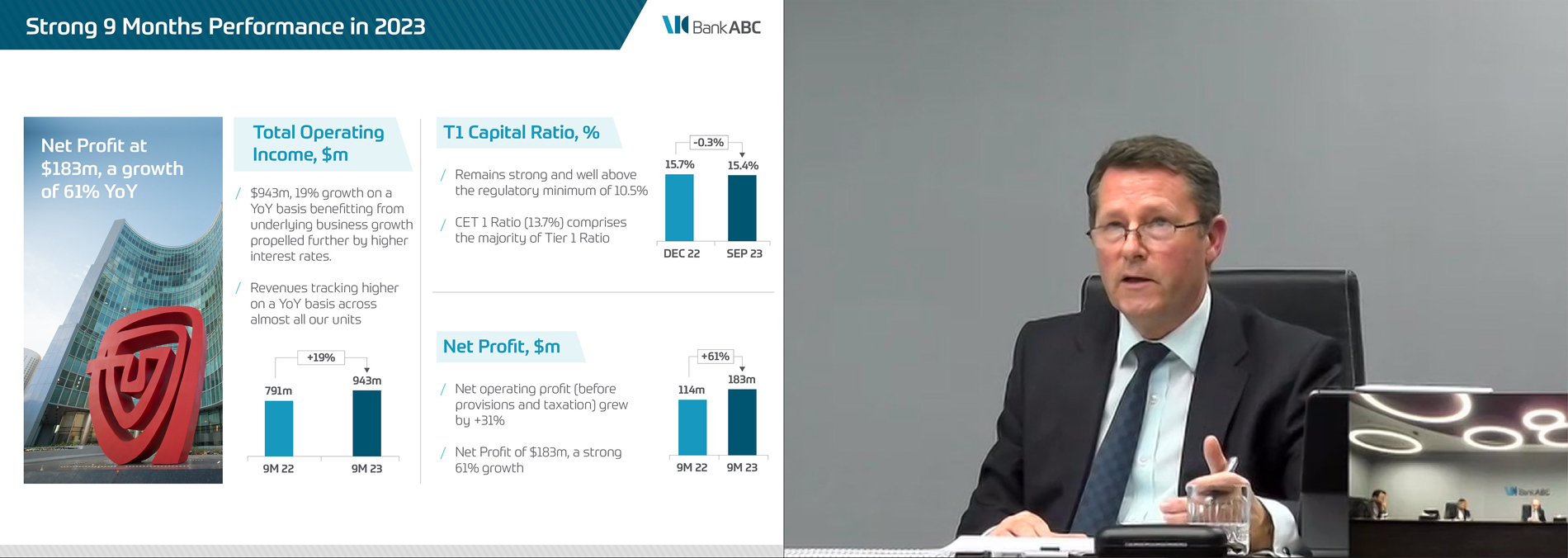 Strong 9 Months Performance in 2023

Bank ABC

Net Profit at $183m, a growth of 61% YoY

Total Operating Income, $m

/ $943m, 19% growth on a YoY basis benefitting from underlying business growth propelled further by higher interest rates.

/ Revenues tracking higher on a YoY basis across almost all our units

+19%

791m

943m

9M 22

9M 23

T1 Capital Ratio, %

/ Remains strong and well above the regulatory minimum of 10.5%

/ CET 1 Ratio (13.7%) comprises the majority of Tier 1 Ratio

-0.3%

15.7%

15.4%

DEC 22

SEP 23

Net Profit, $m

/ Net operating profit (before provisions and taxation) grew by +31%

/ Net Profit of $183m, a strong 61% growth

+61%

114m

183m

9M 22

9M 23

Bank ABC